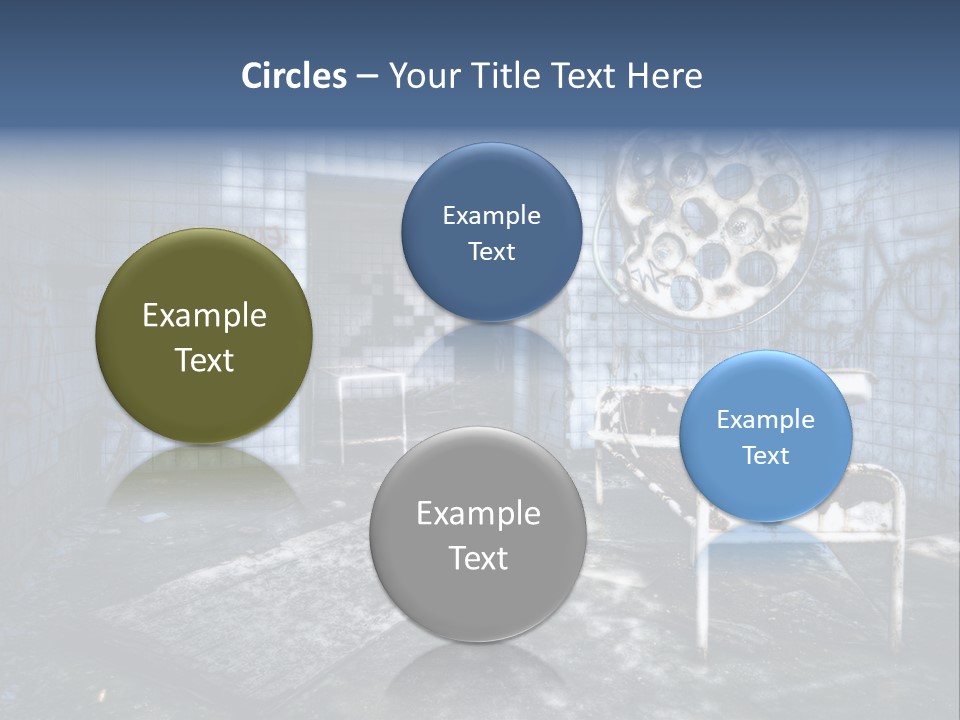 Circles – Your Title Text Here

Example Text

Example Text

Example Text

Example Text